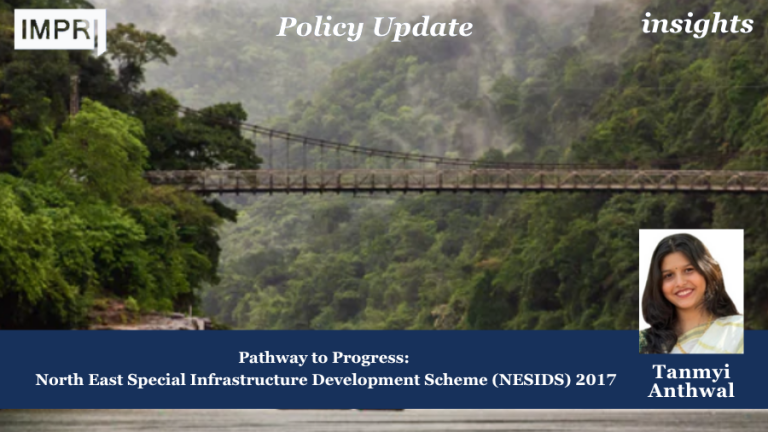 IMPRI

Policy Update

insights

Pathway to Progress:
North East Special Infrastructure Development Scheme (NESIDS) 2017

Tanmyi Anthwal